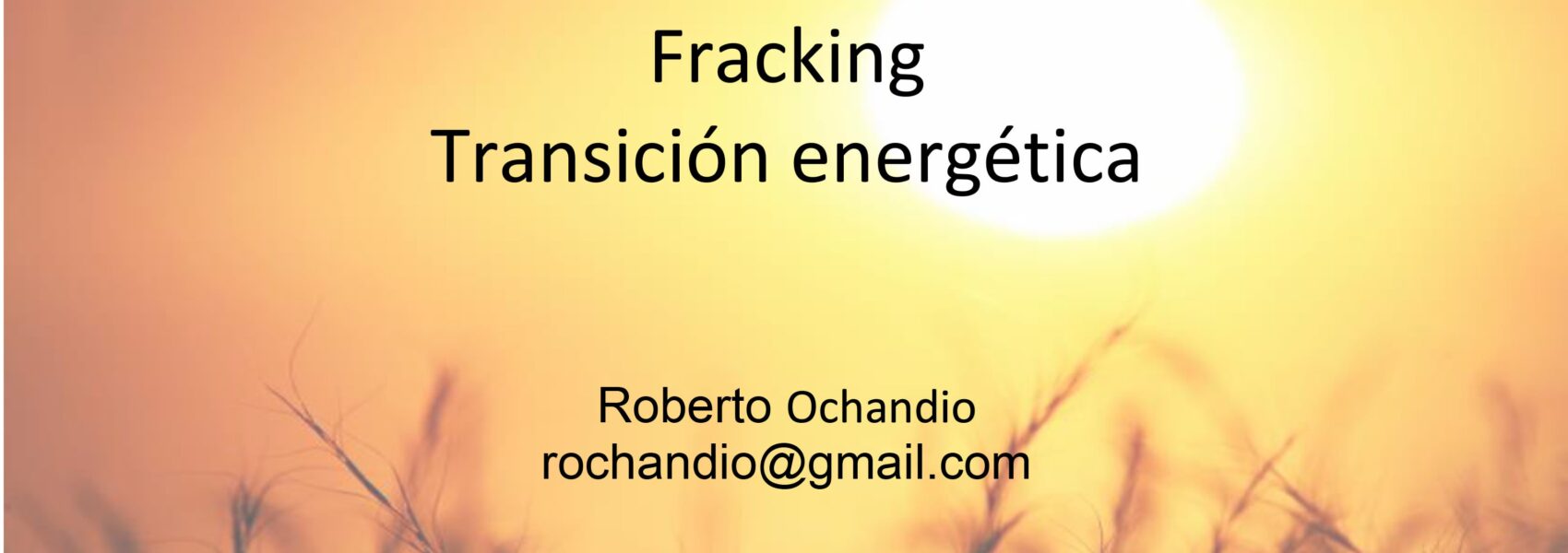 Fracking
Transición energética

Roberto Ochandio
rochandio@gmail.com